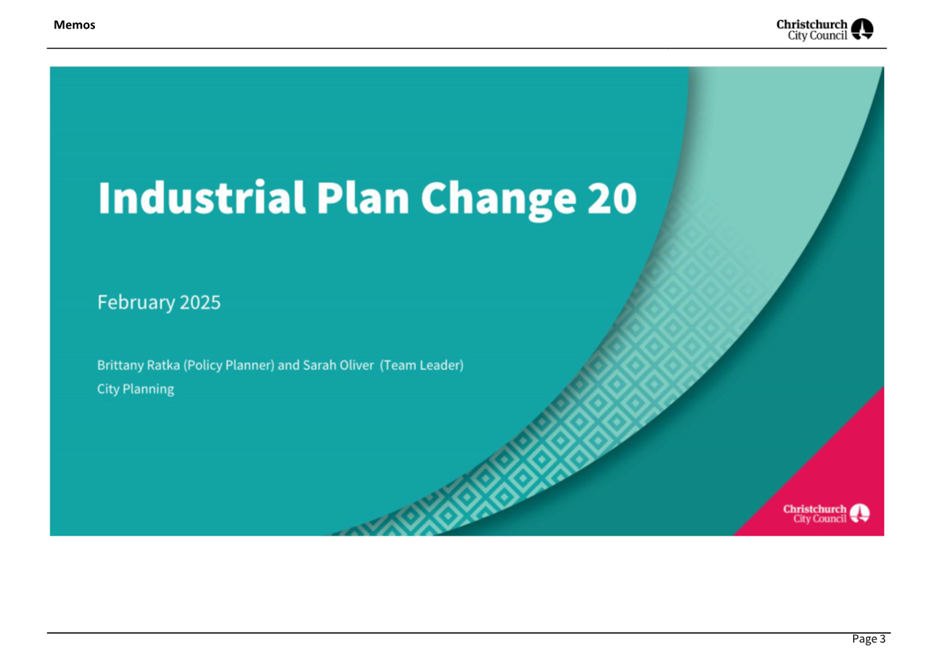 Memos

Christchurch City Council

Industrial Plan Change 20

February 2025

Brittany Ratka (Policy Planner) and Sarah Oliver (Team Leader)
City Planning

Christchurch City Council

Page 3